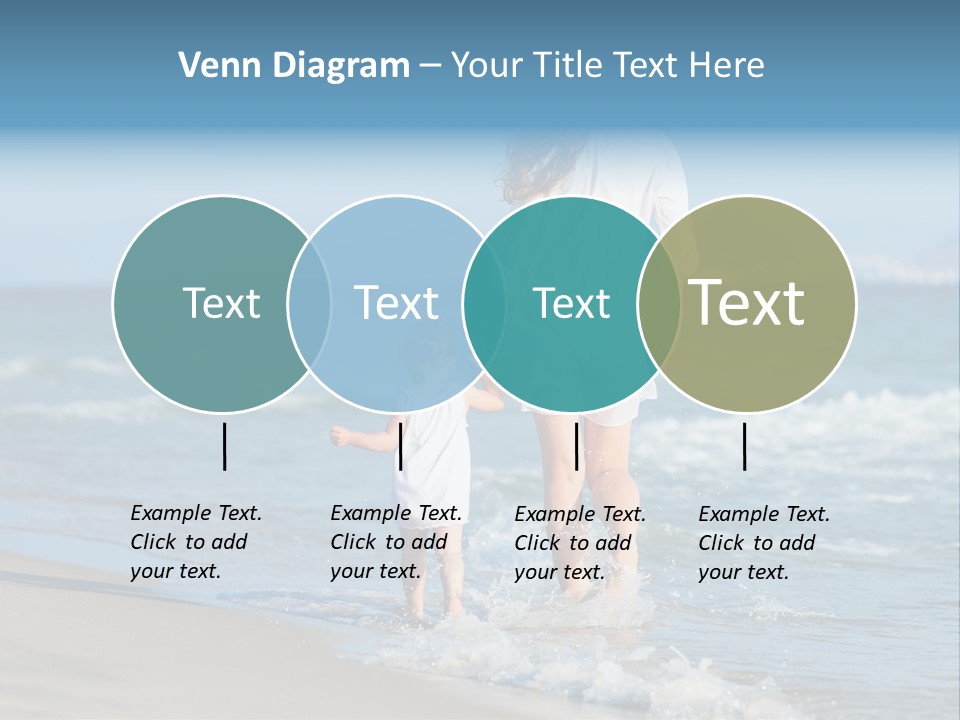 Venn Diagram – Your Title Text Here

Text

Text

Text

Text

Example Text. Click to add your text.

Example Text. Click to add your text.

Example Text. Click to add your text.

Example Text. Click to add your text.